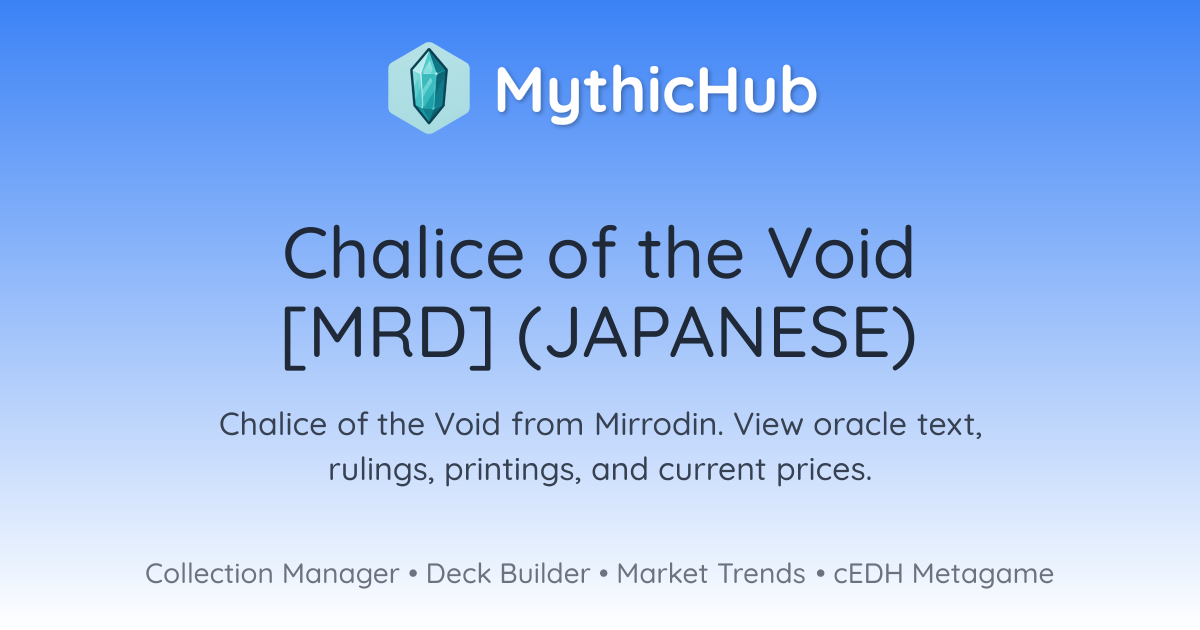 MythicHub

Chalice of the Void [MRD] (JAPANESE)

Chalice of the Void from Mirrodin. View oracle text, rulings, printings, and current prices.

Collection Manager • Deck Builder • Market Trends • cEDH Metagame